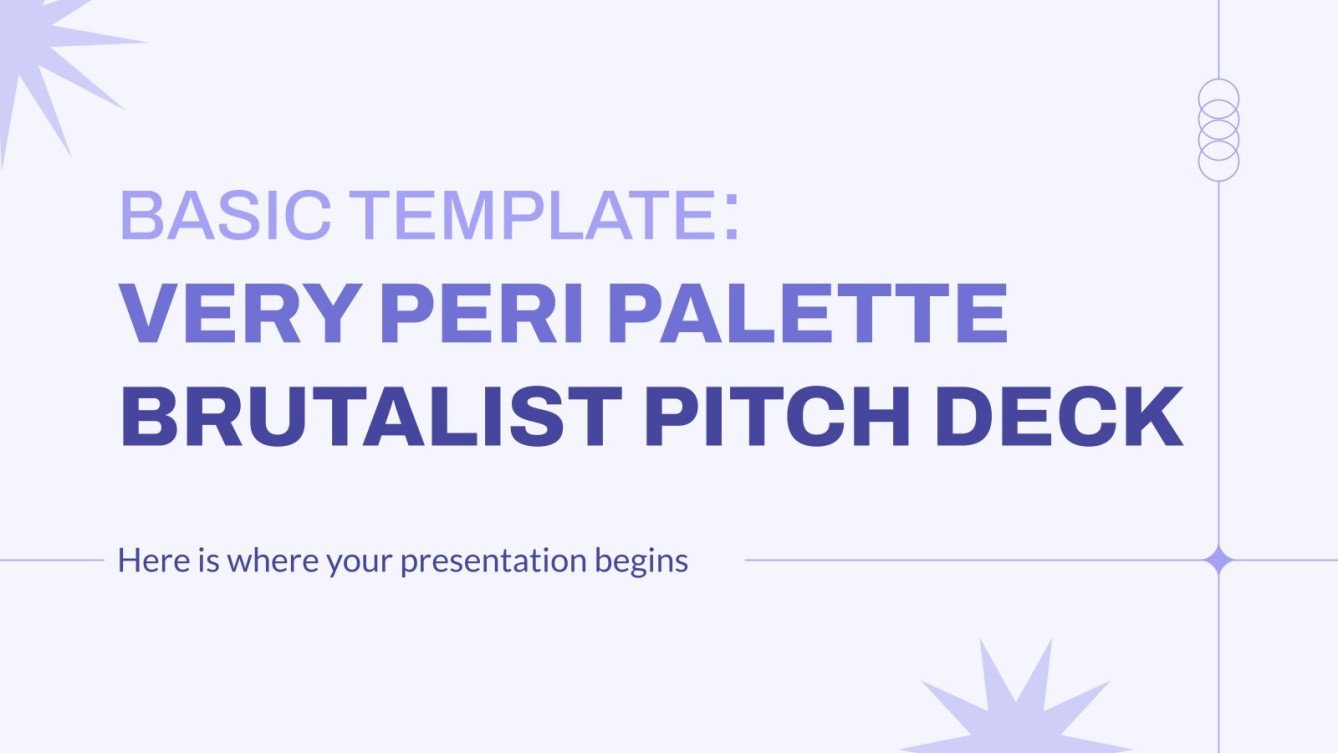 BASIC TEMPLATE:
VERY PERI PALETTE BRUTALIST PITCH DECK

Here is where your presentation begins